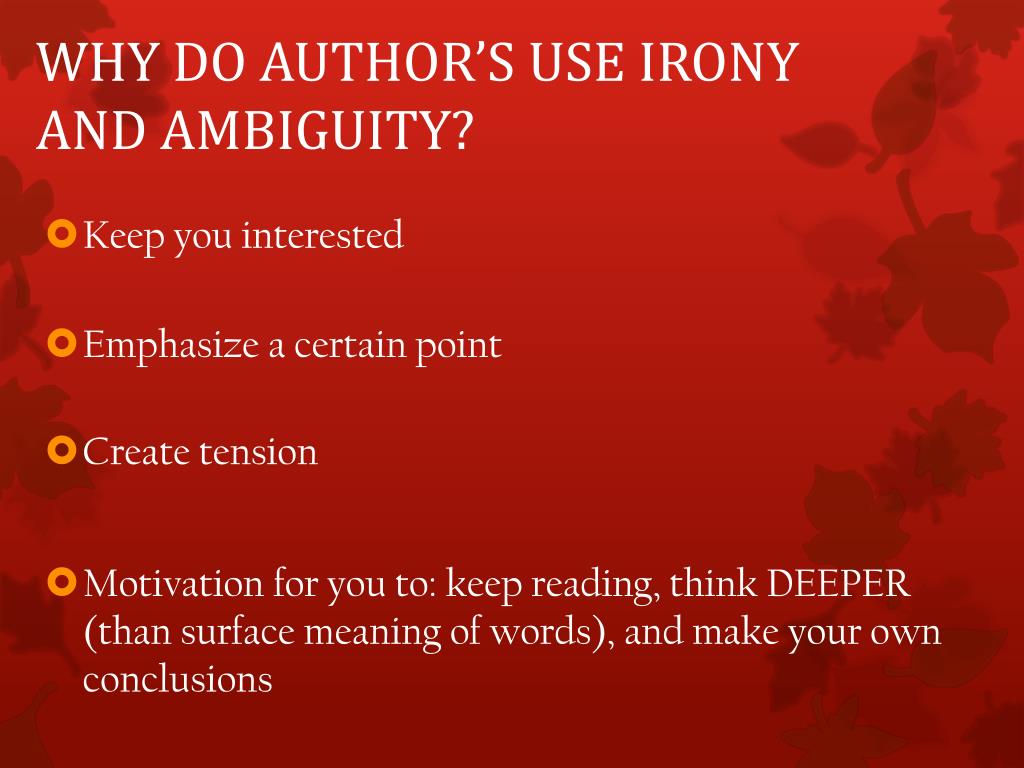 WHY DO AUTHOR'S USE IRONY AND AMBIGUITY?

Keep you interested

Emphasize a certain point

Create tension

Motivation for you to: keep reading, think DEEPER (than surface meaning of words), and make your own conclusions